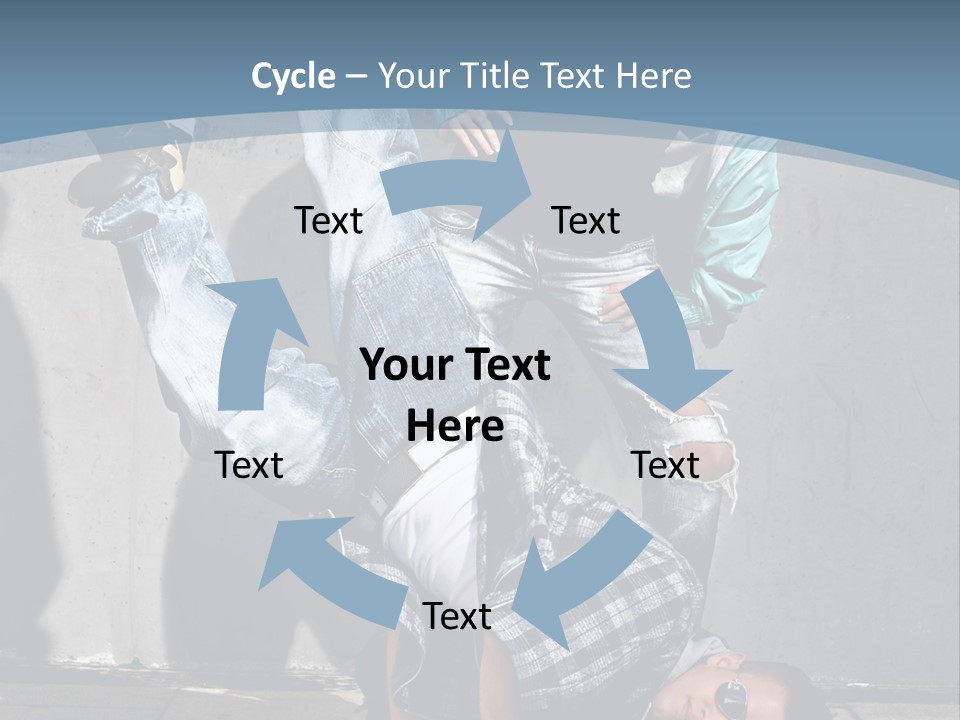 Cycle – Your Title Text Here

Text

Text

Your Text Here

Text

Text

Text